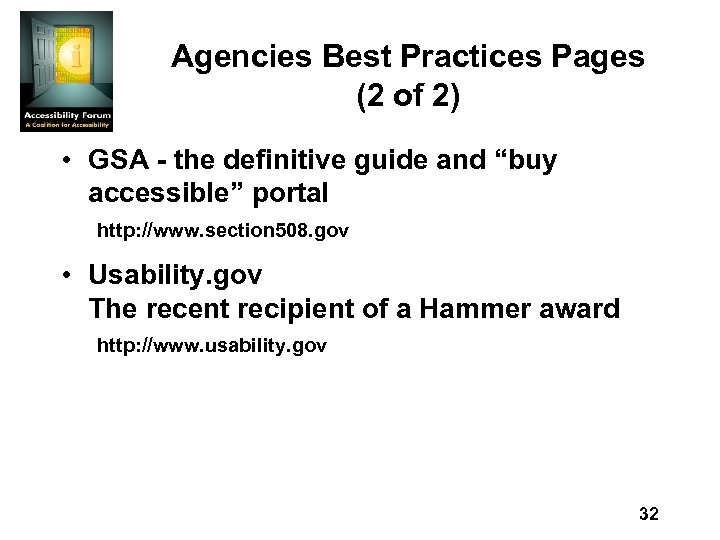 Accessibility Forum
A Coalition for Accessibility

Agencies Best Practices Pages (2 of 2)

• GSA - the definitive guide and “buy accessible” portal

http://www.section508.gov

• Usability.gov
The recent recipient of a Hammer award

http://www.usability.gov

32